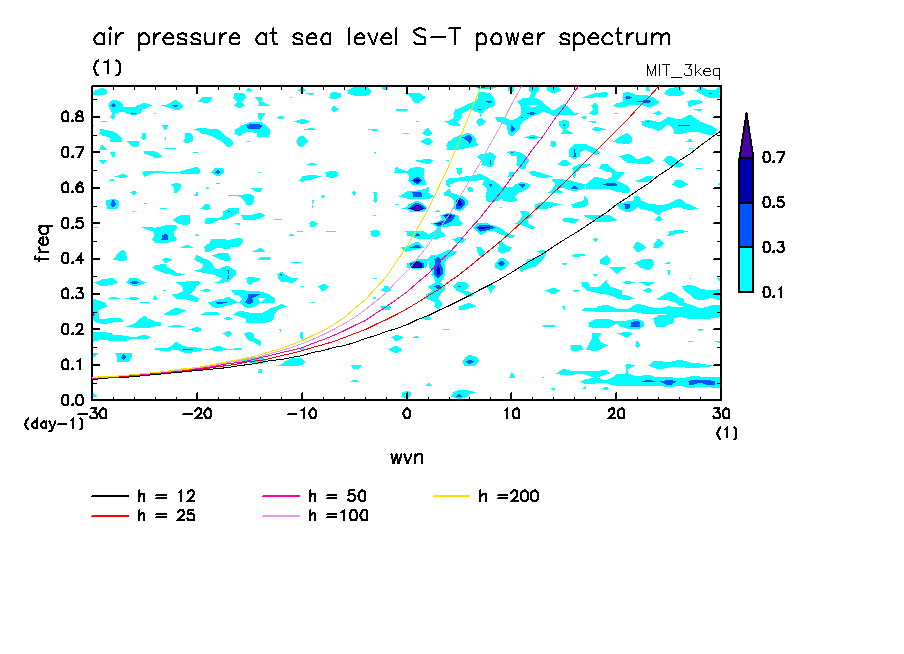 air pressure at sea level S-T power spectrum

(1)

MIT_3keq

freq

0.8
0.7
0.6
0.5
0.4
0.3
0.2
0.1
0.0
(day-1)

-30 -20 -10 0 10 20 30
(1)

wvn

0.7
0.5
0.3
0.1

h = 12
h = 25
h = 50
h =100
h =200